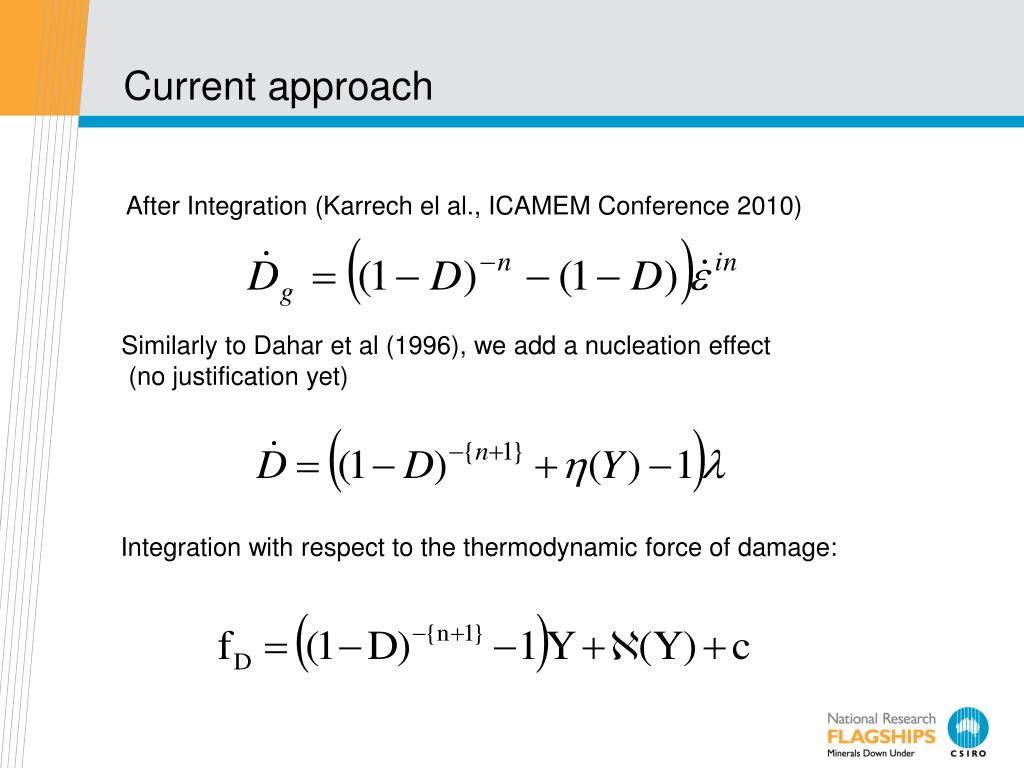 Current approach

After Integration (Karrech el al., ICAMEM Conference 2010)

$\dot{D}_g = \left((1-D)^{-n} - (1-D)\right)\dot{\varepsilon}^{in}$

Similarly to Dahar et al (1996), we add a nucleation effect (no justification yet)

$\dot{D} = \left((1-D)^{-\{n+1\}} + \eta(Y) - 1\right)\lambda$

Integration with respect to the thermodynamic force of damage:

$f_D = \left((1-D)^{-\{n+1\}} - 1\right)Y + \aleph(Y) + c$

National Research FLAGSHIPS Minerals Down Under

CSIRO